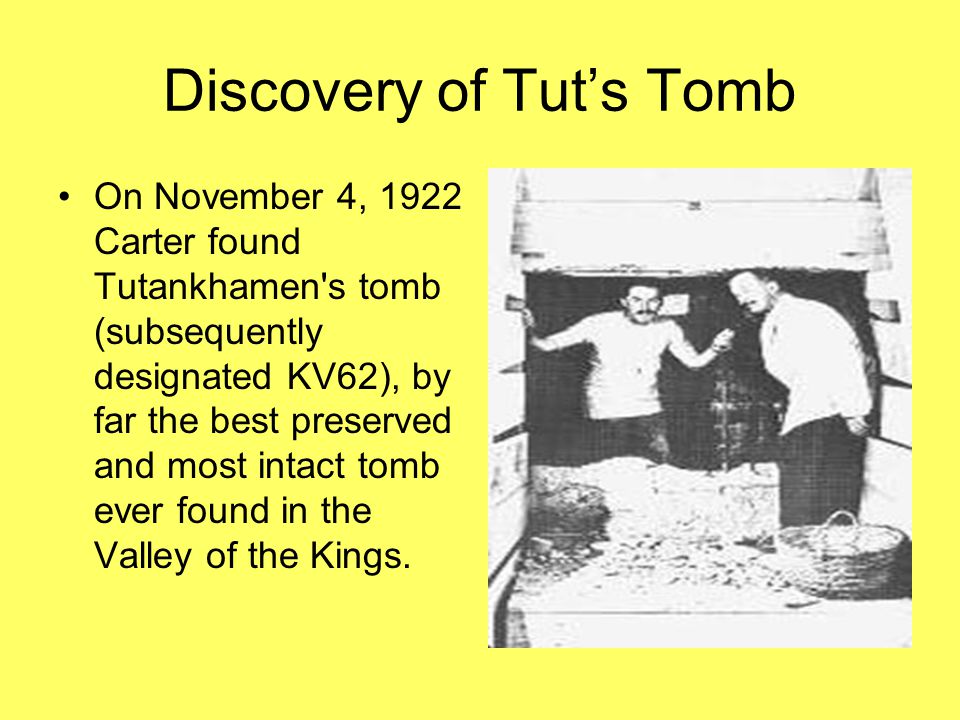 Discovery of Tut’s Tomb

• On November 4, 1922 Carter found Tutankhamen's tomb (subsequently designated KV62), by far the best preserved and most intact tomb ever found in the Valley of the Kings.